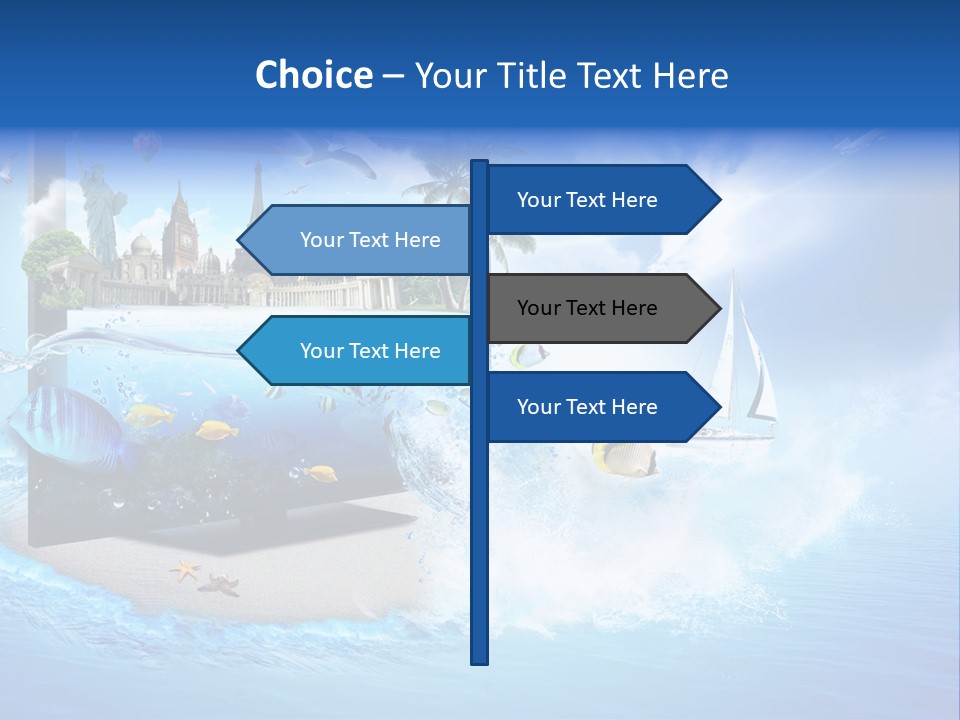 Choice – Your Title Text Here

Your Text Here

Your Text Here

Your Text Here

Your Text Here

Your Text Here